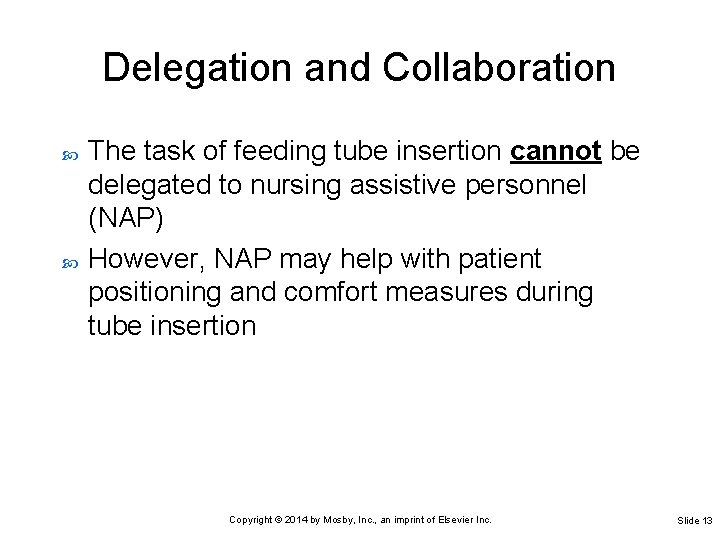 Delegation and Collaboration

The task of feeding tube insertion cannot be delegated to nursing assistive personnel (NAP)

However, NAP may help with patient positioning and comfort measures during tube insertion

Copyright © 2014 by Mosby, Inc., an imprint of Elsevier Inc.

Slide 13